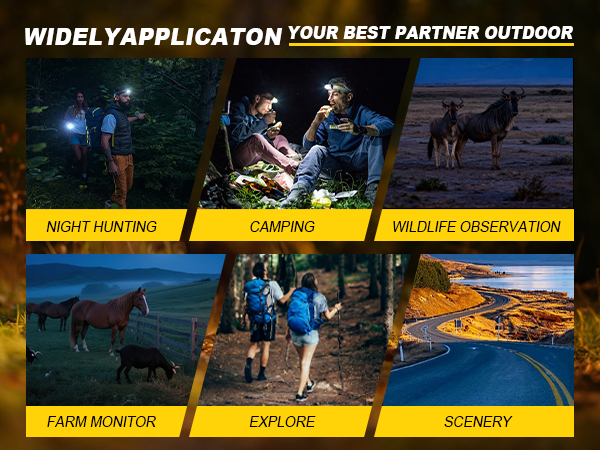 WIDELYAPPLICATON YOUR BEST PARTNER OUTDOOR

NIGHT HUNTING

CAMPING

WILDLIFE OBSERVATION

FARM MONITOR

EXPLORE

SCENERY